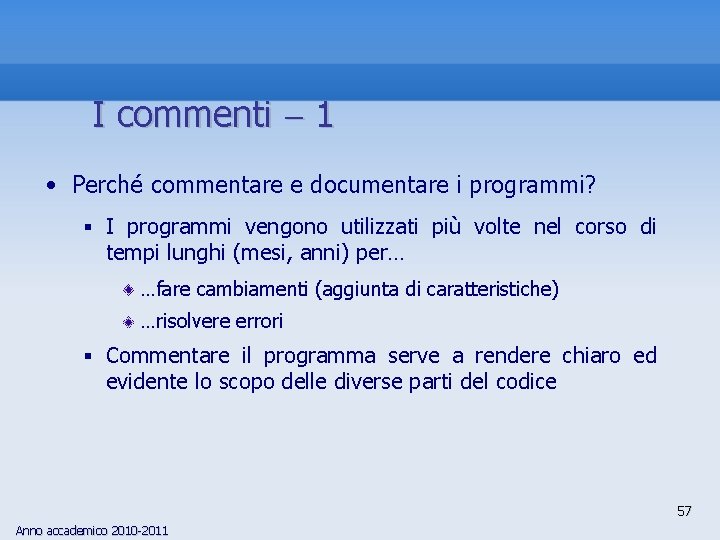 I commenti – 1

• Perché commentare e documentare i programmi?

▪ I programmi vengono utilizzati più volte nel corso di tempi lunghi (mesi, anni) per…

…fare cambiamenti (aggiunta di caratteristiche)

…risolvere errori

▪ Commentare il programma serve a rendere chiaro ed evidente lo scopo delle diverse parti del codice

57

Anno accademico 2010-2011